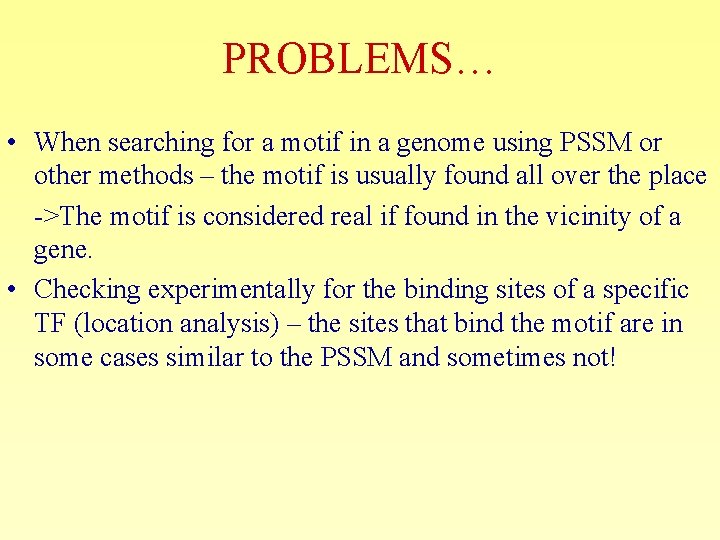 PROBLEMS…

• When searching for a motif in a genome using PSSM or other methods – the motif is usually found all over the place

->The motif is considered real if found in the vicinity of a gene.

• Checking experimentally for the binding sites of a specific TF (location analysis) – the sites that bind the motif are in some cases similar to the PSSM and sometimes not!